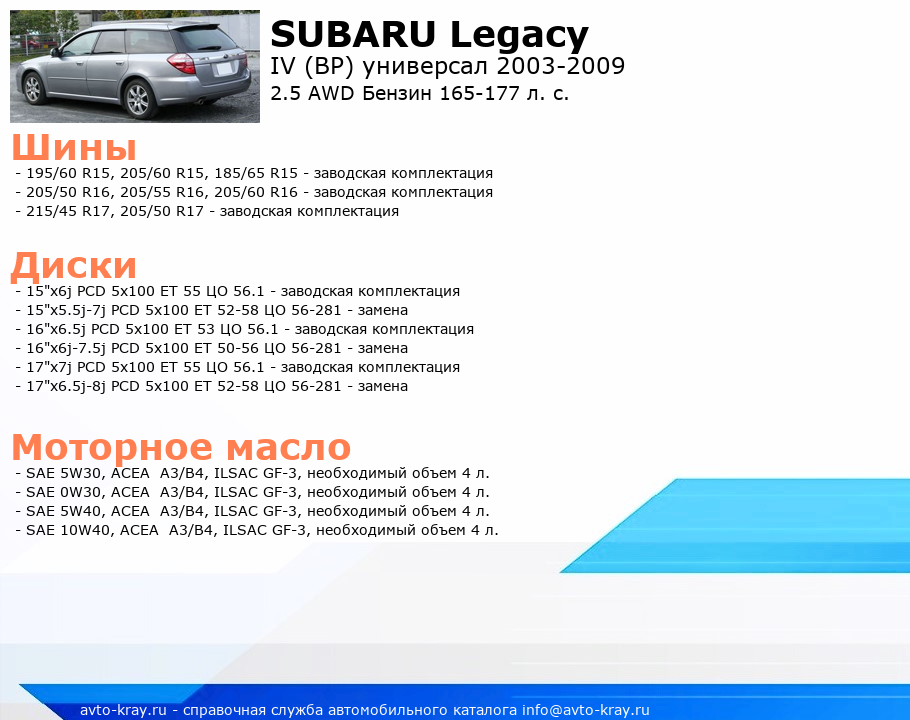 SUBARU Legacy
IV (BP) универсал 2003-2009
2.5 AWD Бензин 165-177 л. с.

Шины
- 195/60 R15, 205/60 R15, 185/65 R15 - заводская комплектация
- 205/50 R16, 205/55 R16, 205/60 R16 - заводская комплектация
- 215/45 R17, 205/50 R17 - заводская комплектация

Диски
- 15"x6j PCD 5x100 ET 55 ЦО 56.1 - заводская комплектация
- 15"x5.5j-7j PCD 5x100 ET 52-58 ЦО 56-281 - замена
- 16"x6.5j PCD 5x100 ET 53 ЦО 56.1 - заводская комплектация
- 16"x6j-7.5j PCD 5x100 ET 50-56 ЦО 56-281 - замена
- 17"x7j PCD 5x100 ET 55 ЦО 56.1 - заводская комплектация
- 17"x6.5j-8j PCD 5x100 ET 52-58 ЦО 56-281 - замена

Моторное масло
- SAE 5W30, ACEA A3/B4, ILSAC GF-3, необходимый объем 4 л.
- SAE 0W30, ACEA A3/B4, ILSAC GF-3, необходимый объем 4 л.
- SAE 5W40, ACEA A3/B4, ILSAC GF-3, необходимый объем 4 л.
- SAE 10W40, ACEA A3/B4, ILSAC GF-3, необходимый объем 4 л.

avto-kray.ru - справочная служба автомобильного каталога info@avto-kray.ru